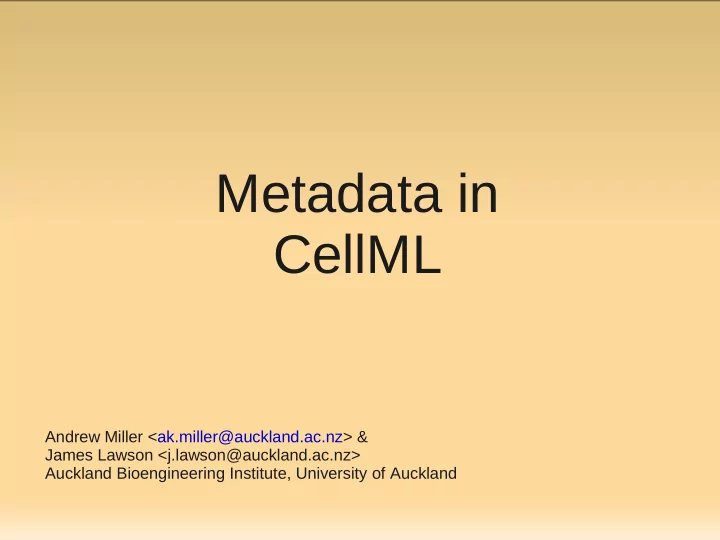 Metadata in CellML

Andrew Miller <ak.miller@auckland.ac.nz> &
James Lawson <j.lawson@auckland.ac.nz>
Auckland Bioengineering Institute, University of Auckland